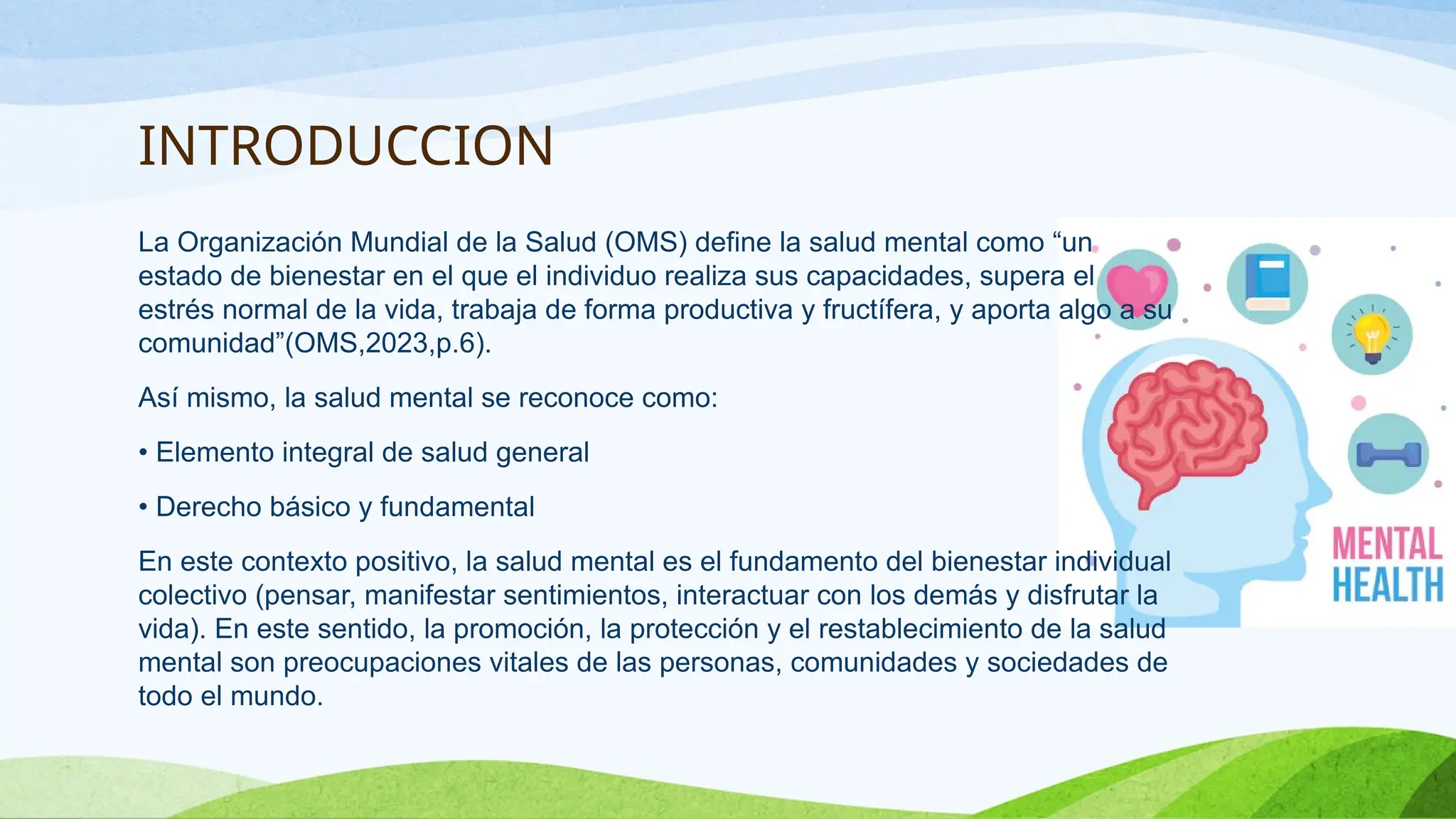 INTRODUCCION

La Organización Mundial de la Salud (OMS) define la salud mental como “un estado de bienestar en el que el individuo realiza sus capacidades, supera el estrés normal de la vida, trabaja de forma productiva y fructífera, y aporta algo a su comunidad”(OMS,2023,p.6).

Así mismo, la salud mental se reconoce como:

• Elemento integral de salud general

• Derecho básico y fundamental

En este contexto positivo, la salud mental es el fundamento del bienestar individual colectivo (pensar, manifestar sentimientos, interactuar con los demás y disfrutar la vida). En este sentido, la promoción, la protección y el restablecimiento de la salud mental son preocupaciones vitales de las personas, comunidades y sociedades de todo el mundo.

MENTAL HEALTH